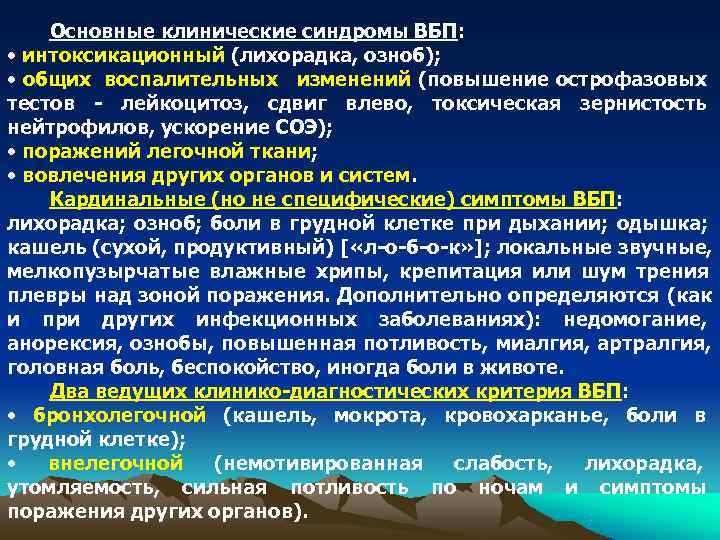 Основные клинические синдромы ВБП:
• интоксикационный (лихорадка, озноб);
• общих воспалительных изменений (повышение острофазовых тестов - лейкоцитоз, сдвиг влево, токсическая зернистость нейтрофилов, ускорение СОЭ);
• поражений легочной ткани;
• вовлечения других органов и систем.

Кардинальные (но не специфические) симптомы ВБП: лихорадка; озноб; боли в грудной клетке при дыхании; одышка; кашель (сухой, продуктивный) [«л-о-б-о-к»]; локальные звучные, мелкопузырчатые влажные хрипы, крепитация или шум трения плевры над зоной поражения. Дополнительно определяются (как и при других инфекционных заболеваниях): недомогание, анорексия, ознобы, повышенная потливость, миалгия, артралгия, головная боль, беспокойство, иногда боли в животе.

Два ведущих клинико-диагностических критерия ВБП:
• бронхолегочной (кашель, мокрота, кровохарканье, боли в грудной клетке);
• внелегочной (немотивированная слабость, лихорадка, утомляемость, сильная потливость по ночам и симптомы поражения других органов).